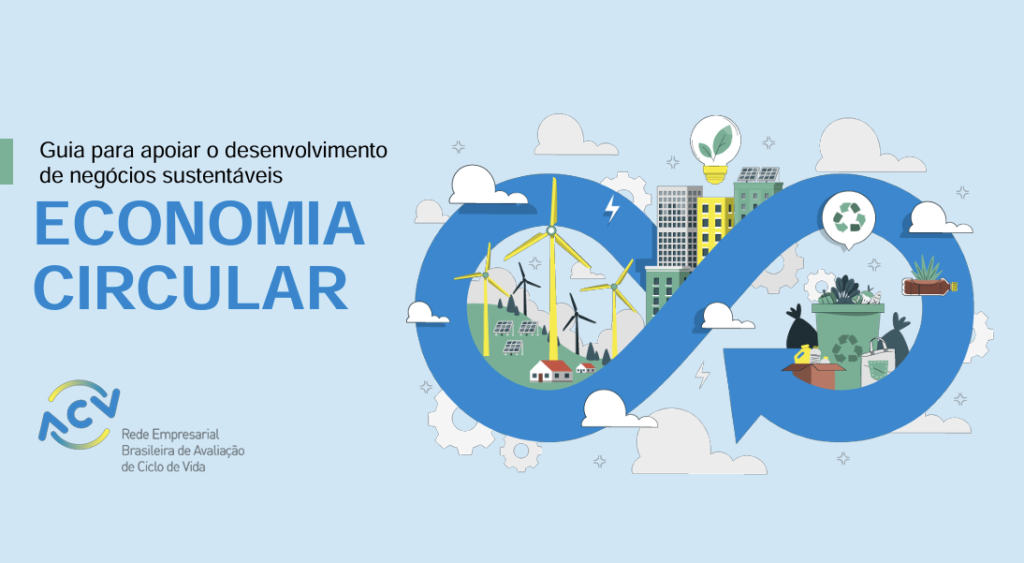 Guia para apoiar o desenvolvimento de negócios sustentáveis

ECONOMIA CIRCULAR

ACV

Rede Empresarial Brasileira de Avaliação de Ciclo de Vida